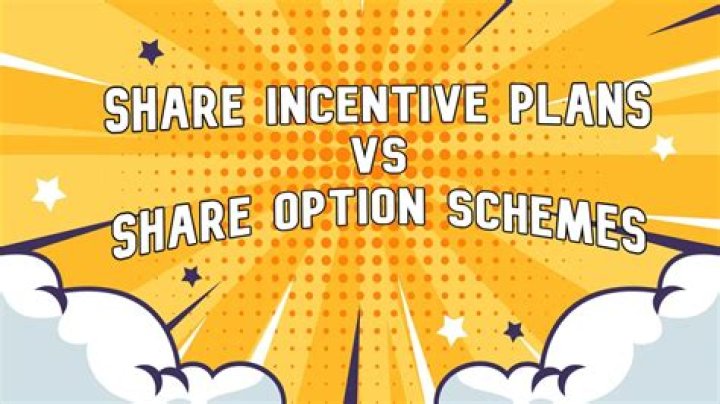 SHARE INCENTIVE PLANS
VS
SHARE OPTION SCHEMES